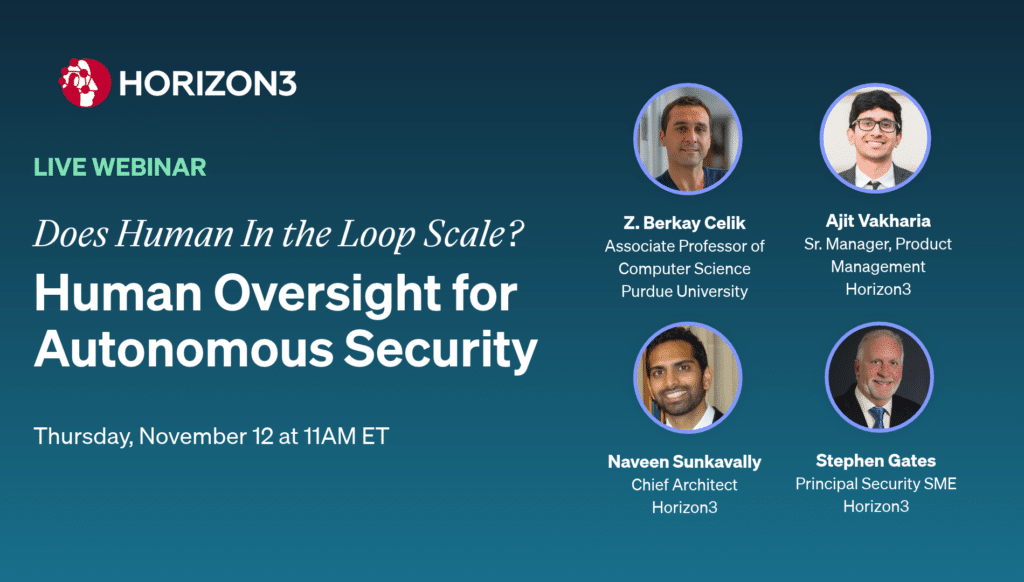 HORIZON3

LIVE WEBINAR

Does Human In the Loop Scale?

Human Oversight for Autonomous Security

Thursday, November 12 at 11AM ET

Z. Berkay Celik
Associate Professor of Computer Science
Purdue University

Ajit Vakharia
Sr. Manager, Product Management
Horizon3

Naveen Sunkavally
Chief Architect
Horizon3

Stephen Gates
Principal Security SME
Horizon3